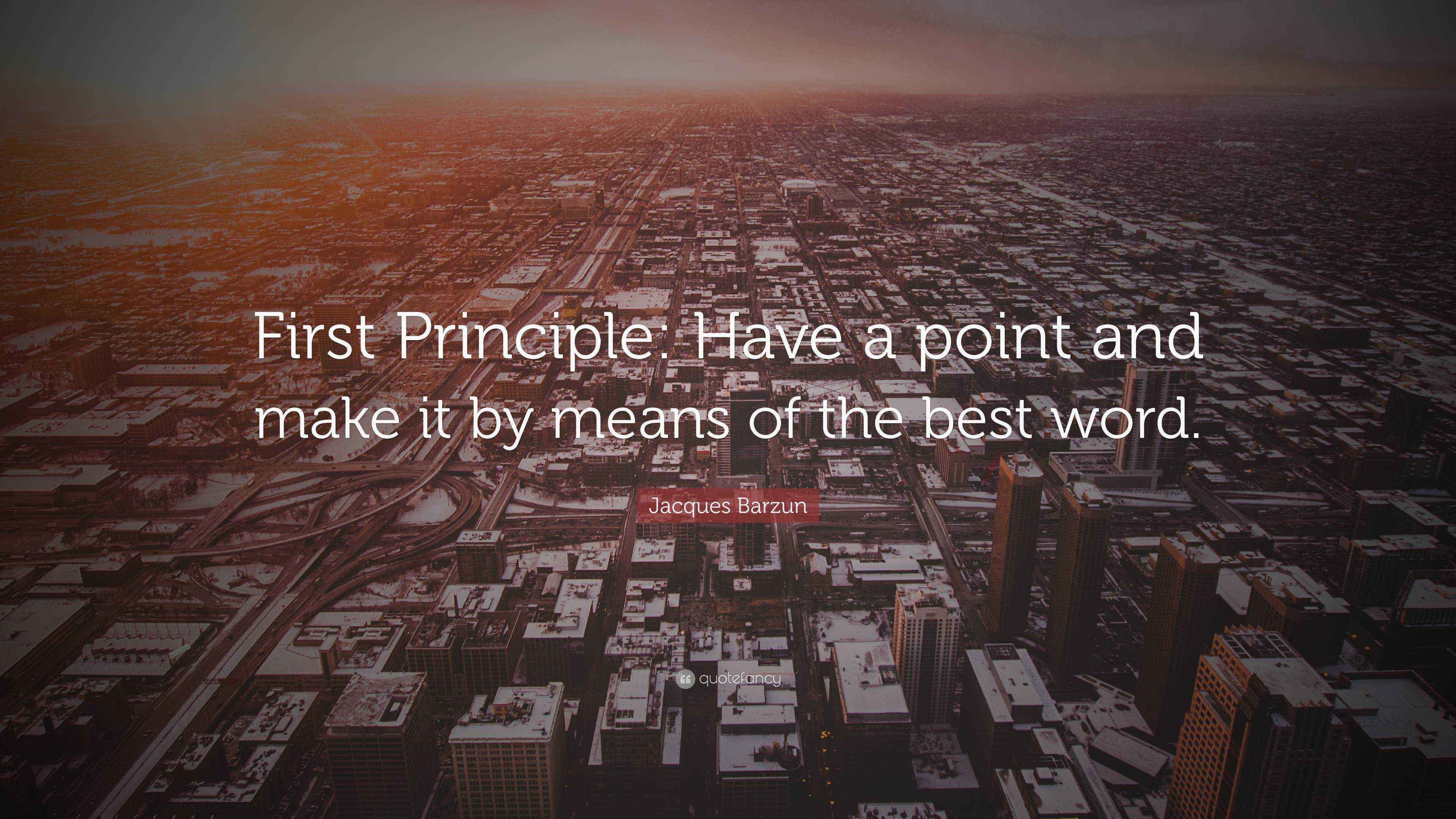 First Principle: Have a point and make it by means of the best word.

Jacques Barzun

quotefancy